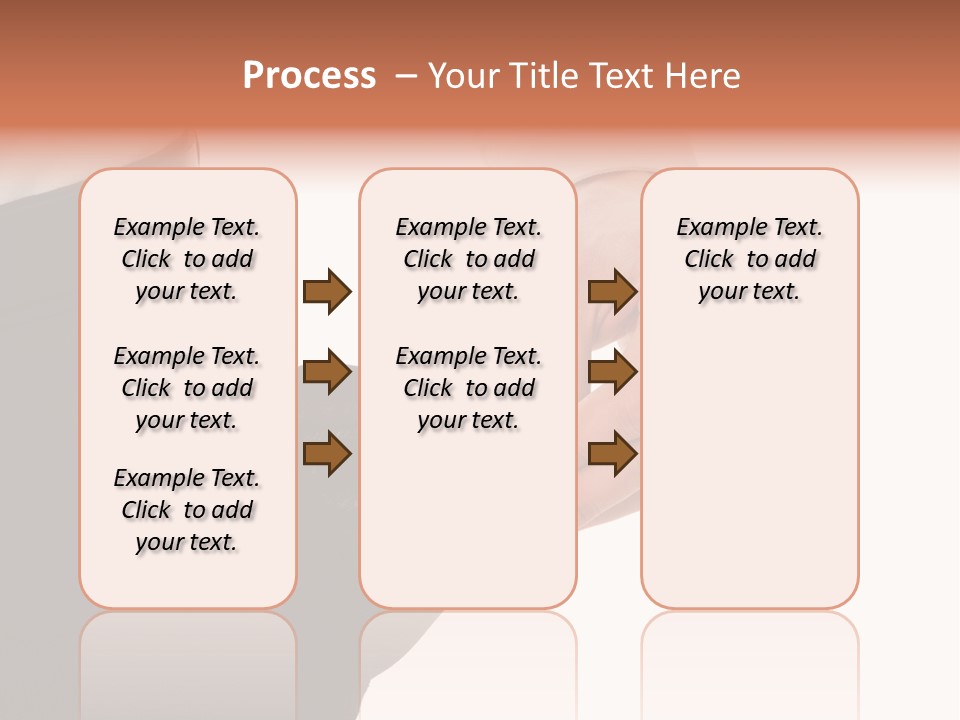 Process – Your Title Text Here

Example Text. Click to add your text.

Example Text. Click to add your text.

Example Text. Click to add your text.

Example Text. Click to add your text.

Example Text. Click to add your text.

Example Text. Click to add your text.